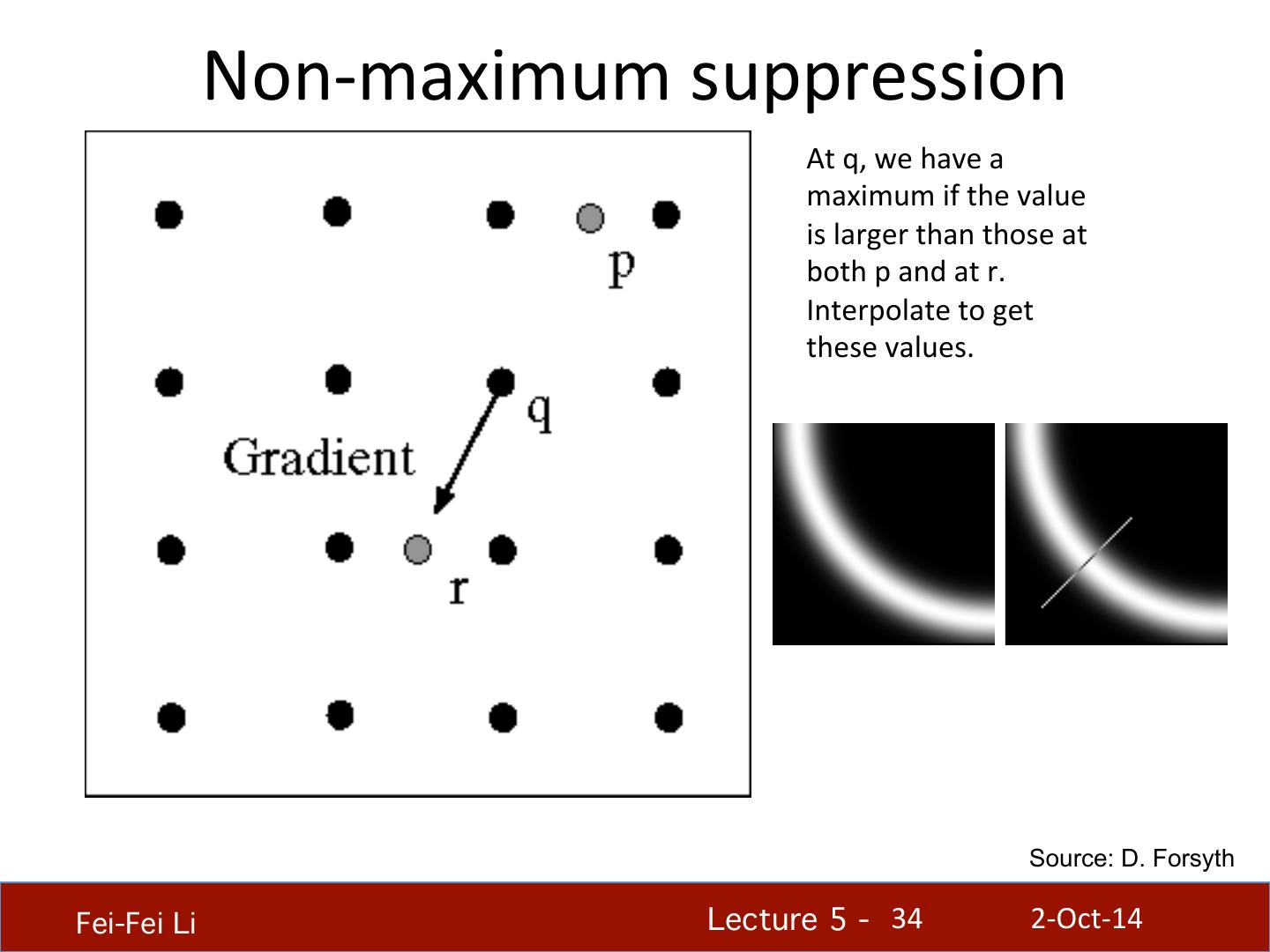 Non-maximum suppression

p

q

Gradient

r

At q, we have a maximum if the value is larger than those at both p and at r. Interpolate to get these values.

Source: D. Forsyth

Fei-Fei Li

Lecture 5 - 34

2-Oct-14